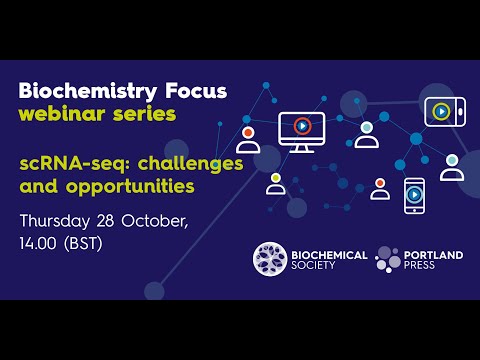 Biochemistry Focus
webinar series

scRNA-seq: challenges and opportunities

Thursday 28 October, 14.00 (BST)

BIOCHEMICAL SOCIETY

PORTLAND PRESS